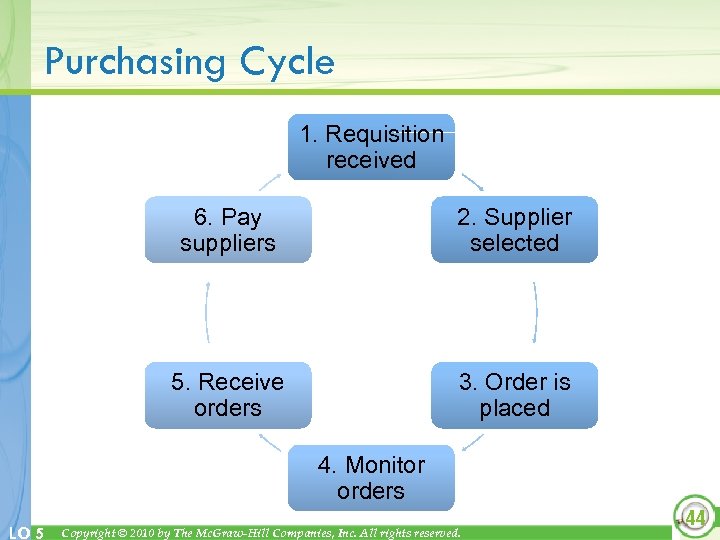 Purchasing Cycle

1. Requisition received

2. Supplier selected

3. Order is placed

4. Monitor orders

5. Receive orders

6. Pay suppliers

LO 5 Copyright © 2010 by The McGraw-Hill Companies, Inc. All rights reserved.

44